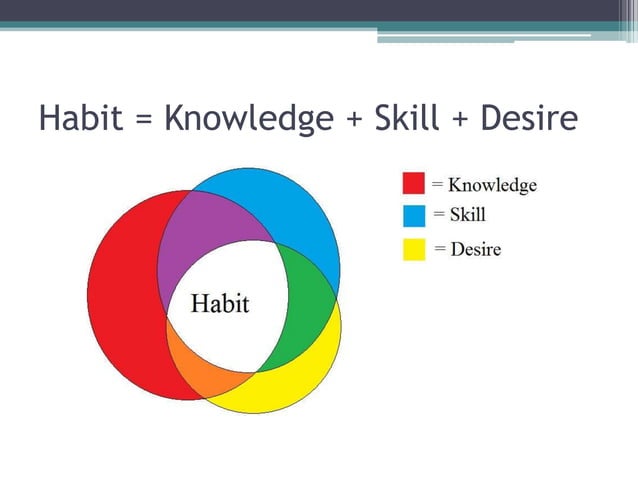 Habit = Knowledge + Skill + Desire

Habit

= Knowledge
= Skill
= Desire